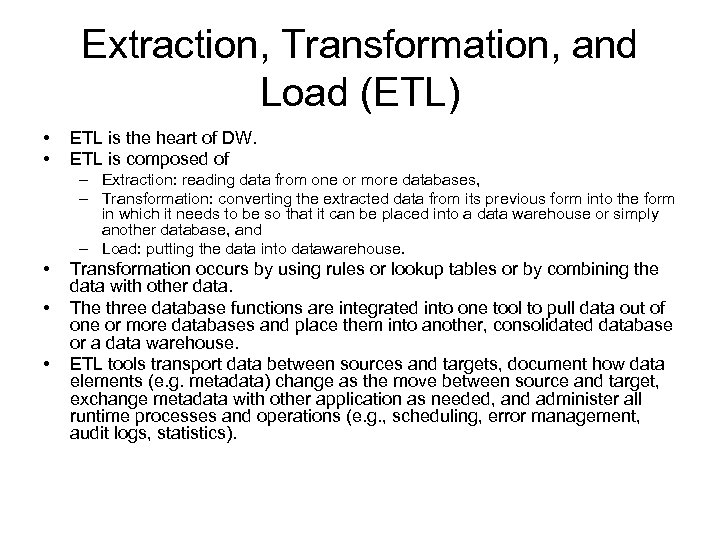 Extraction, Transformation, and Load (ETL)

• ETL is the heart of DW.
• ETL is composed of
– Extraction: reading data from one or more databases,
– Transformation: converting the extracted data from its previous form into the form in which it needs to be so that it can be placed into a data warehouse or simply another database, and
– Load: putting the data into datawarehouse.
• Transformation occurs by using rules or lookup tables or by combining the data with other data.
• The three database functions are integrated into one tool to pull data out of one or more databases and place them into another, consolidated database or a data warehouse.
• ETL tools transport data between sources and targets, document how data elements (e.g. metadata) change as the move between source and target, exchange metadata with other application as needed, and administer all runtime processes and operations (e.g., scheduling, error management, audit logs, statistics).